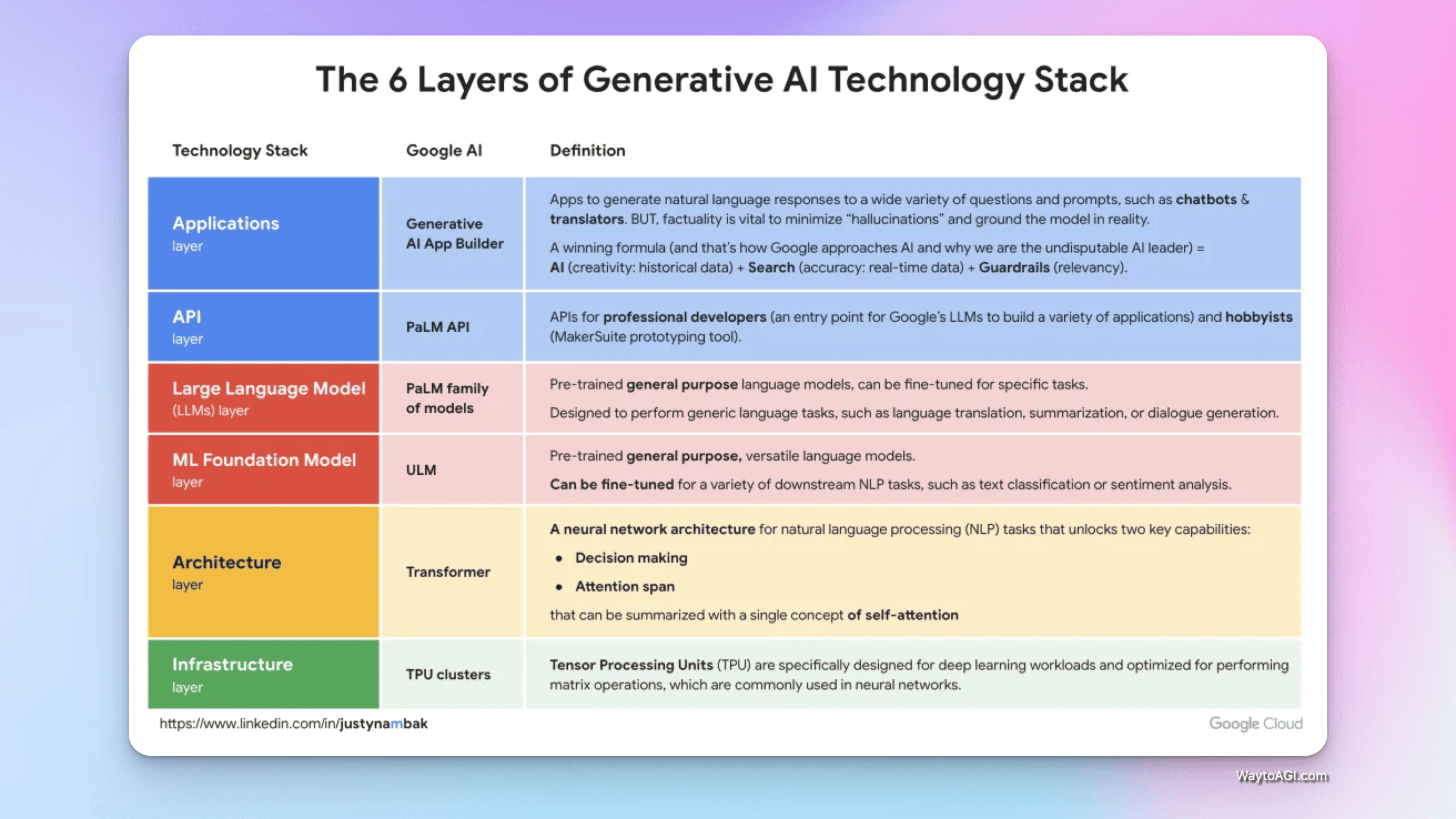 The 6 Layers of Generative AI Technology Stack

| Technology Stack | Google AI | Definition |
|---|---|---|
| Applications layer | Generative AI App Builder | Apps to generate natural language responses to a wide variety of questions and prompts, such as chatbots & translators. BUT, factuality is vital to minimize "hallucinations" and ground the model in reality. A winning formula (and that's how Google approaches AI and why we are the undisputable AI leader) = AI (creativity: historical data) + Search (accuracy: real-time data) + Guardrails (relevancy). |
| API layer | PaLM API | APIs for professional developers (an entry point for Google's LLMs to build a variety of applications) and hobbyists (MakerSuite prototyping tool). |
| Large Language Model (LLMs) layer | PaLM family of models | Pre-trained general purpose language models, can be fine-tuned for specific tasks. Designed to perform generic language tasks, such as language translation, summarization, or dialogue generation. |
| ML Foundation Model layer | ULM | Pre-trained general purpose, versatile language models. Can be fine-tuned for a variety of downstream NLP tasks, such as text classification or sentiment analysis. |
| Architecture layer | Transformer | A neural network architecture for natural language processing (NLP) tasks that unlocks two key capabilities: • Decision making • Attention span that can be summarized with a single concept of self-attention |
| Infrastructure layer | TPU clusters | Tensor Processing Units (TPU) are specifically designed for deep learning workloads and optimized for performing matrix operations, which are commonly used in neural networks. |

https://www.linkedin.com/in/justynambak

Google Cloud

WaytoAGI.com